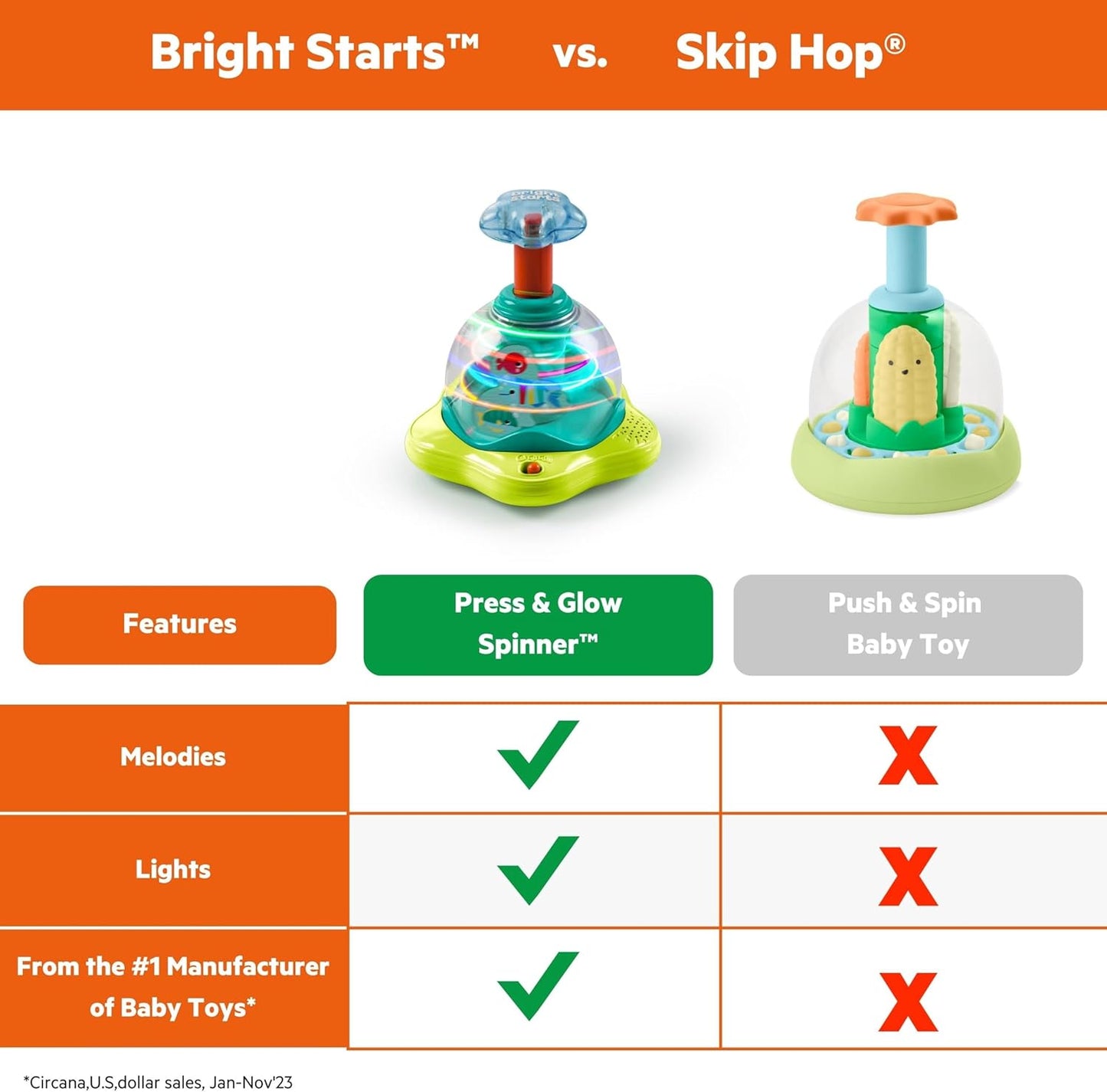 Bright Starts™ vs. Skip Hop®

bright starts

| Features | Press & Glow Spinner™ | Push & Spin Baby Toy |
|---|---|---|
| Melodies | ✓ | X |
| Lights | ✓ | X |
| From the #1 Manufacturer of Baby Toys* | ✓ | X |

*Circana,U.S,dollar sales, Jan-Nov'23